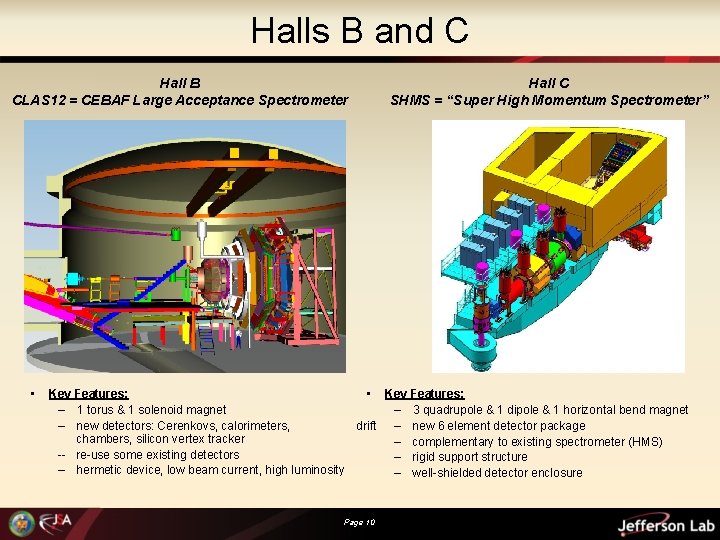 Halls B and C

Hall B
CLAS12 = CEBAF Large Acceptance Spectrometer

• Key Features:
– 1 torus & 1 solenoid magnet
– new detectors: Cerenkovs, calorimeters, drift chambers, silicon vertex tracker
-- re-use some existing detectors
– hermetic device, low beam current, high luminosity

Hall C
SHMS = "Super High Momentum Spectrometer"

• Key Features:
– 3 quadrupole & 1 dipole & 1 horizontal bend magnet
– new 6 element detector package
– complementary to existing spectrometer (HMS)
– rigid support structure
– well-shielded detector enclosure

JSA

Page 10

Jefferson Lab